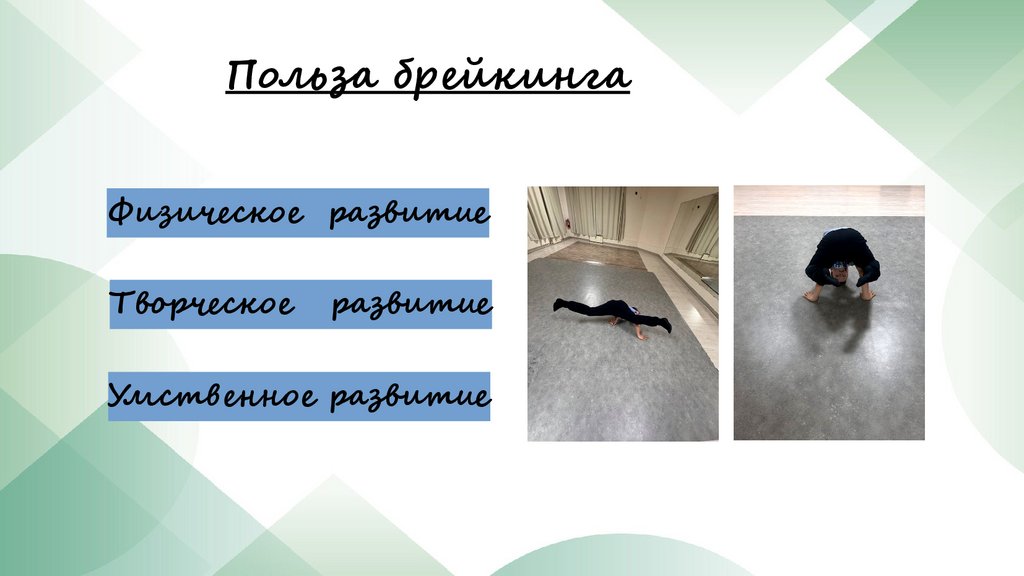 Польза брейкинга

Физическое развитие

Творческое развитие

Умственное развитие